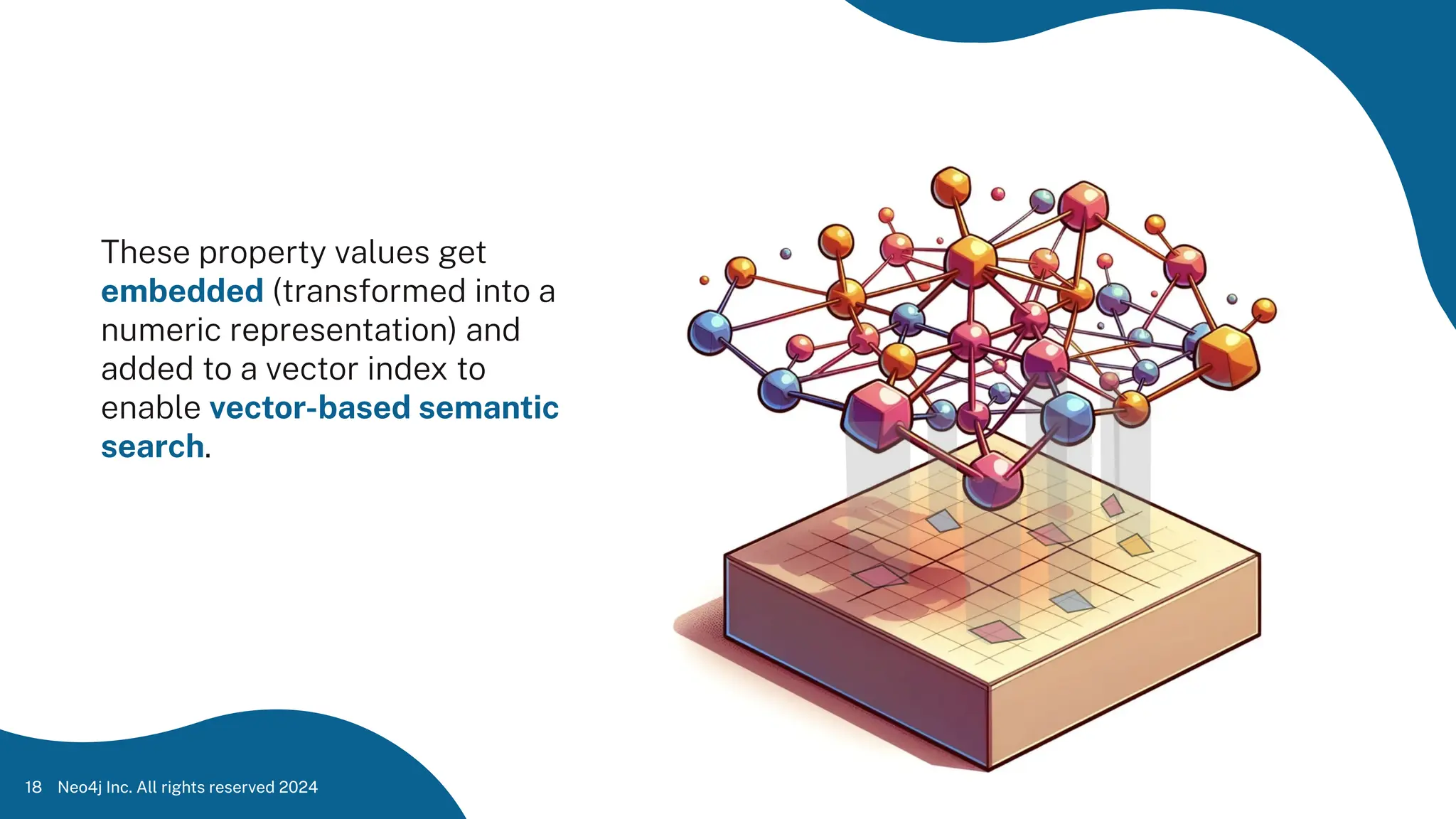 These property values get embedded (transformed into a numeric representation) and added to a vector index to enable vector-based semantic search.

18 Neo4j Inc. All rights reserved 2024